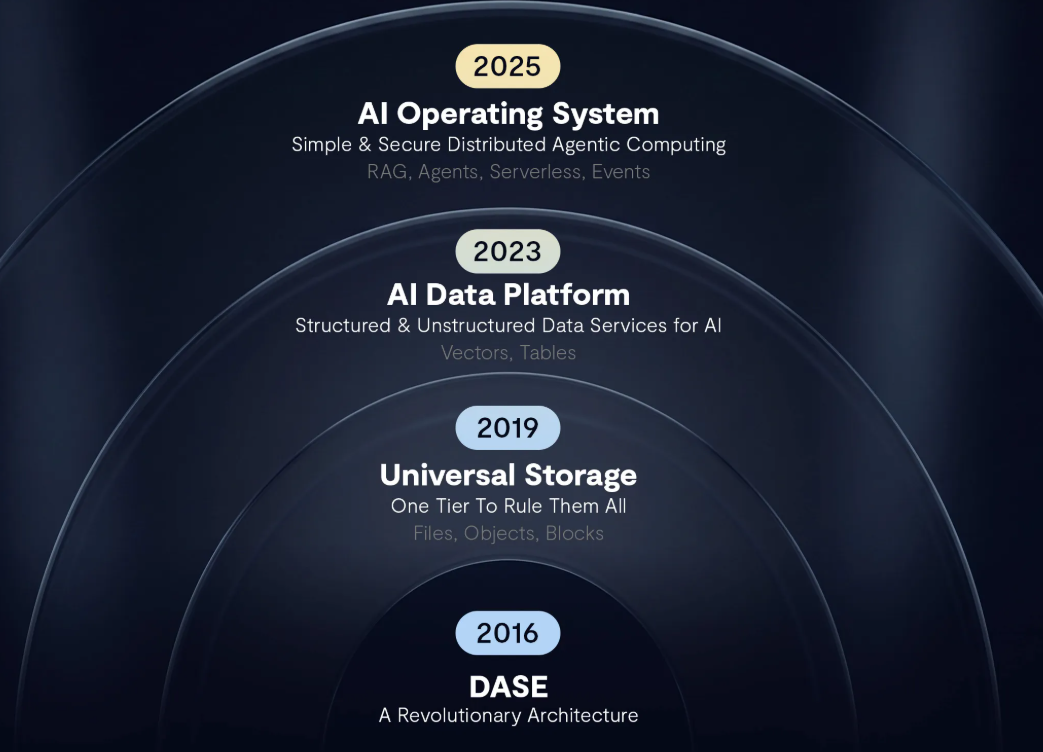 2025
AI Operating System
Simple & Secure Distributed Agentic Computing
RAG, Agents, Serverless, Events

2023
AI Data Platform
Structured & Unstructured Data Services for AI
Vectors, Tables

2019
Universal Storage
One Tier To Rule Them All
Files, Objects, Blocks

2016
DASE
A Revolutionary Architecture